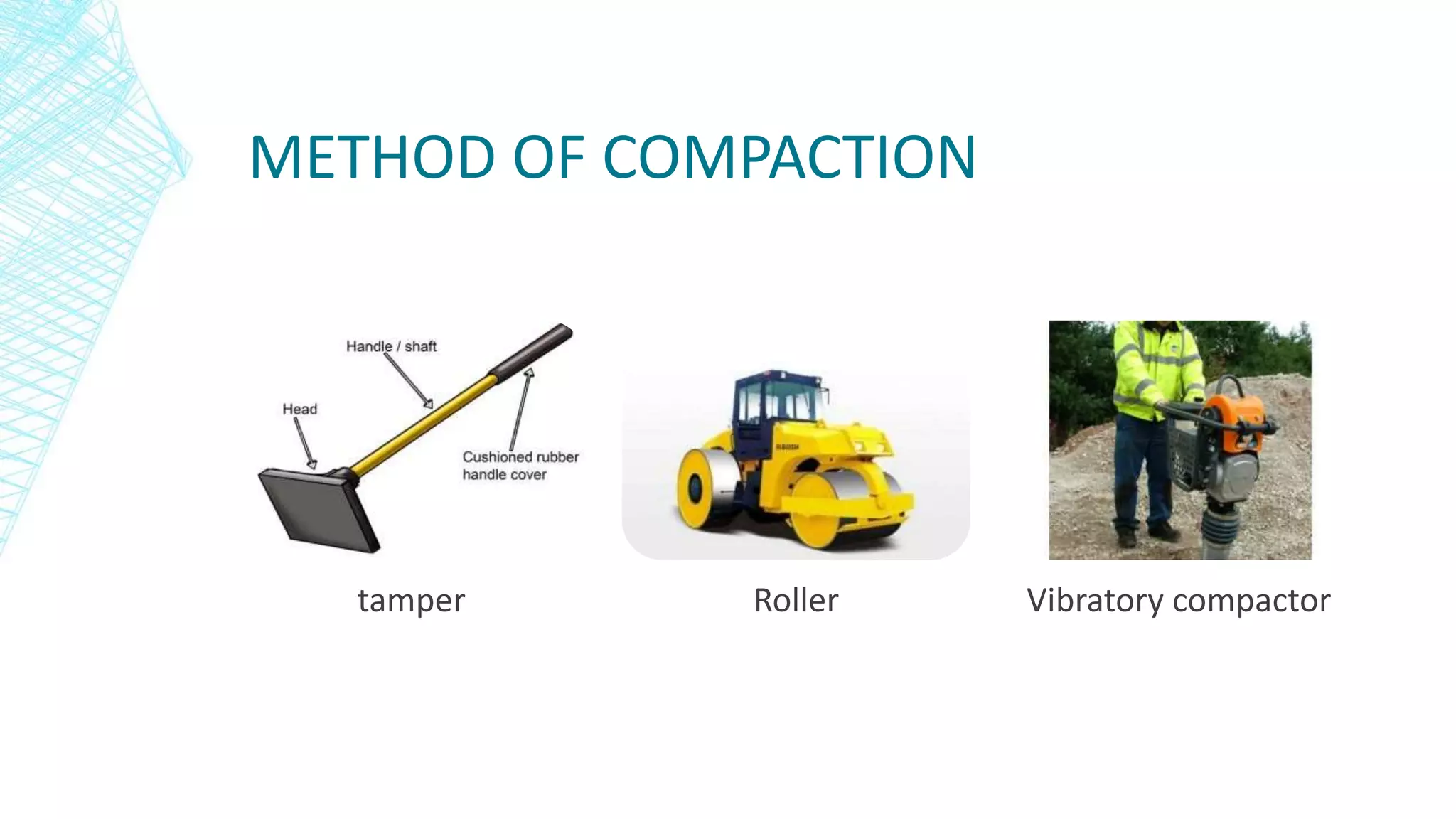 METHOD OF COMPACTION

Handle / shaft

Head

Cushioned rubber handle cover

tamper

Roller

Vibratory compactor